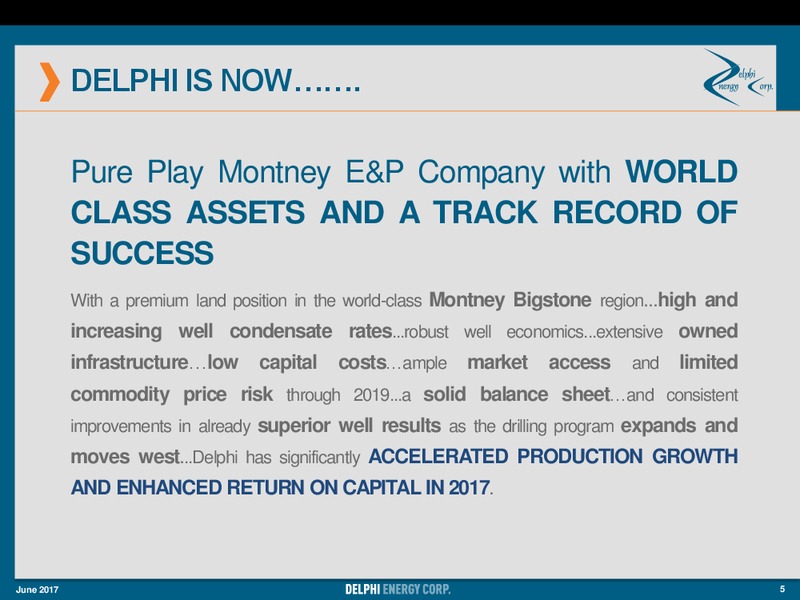 DELPHI IS NOW…….

Delphi Energy Corp.

Pure Play Montney E&P Company with WORLD CLASS ASSETS AND A TRACK RECORD OF SUCCESS

With a premium land position in the world-class Montney Bigstone region...high and increasing well condensate rates...robust well economics...extensive owned infrastructure…low capital costs…ample market access and limited commodity price risk through 2019...a solid balance sheet…and consistent improvements in already superior well results as the drilling program expands and moves west...Delphi has significantly ACCELERATED PRODUCTION GROWTH AND ENHANCED RETURN ON CAPITAL IN 2017.

June 2017

DELPHI ENERGY CORP.

5